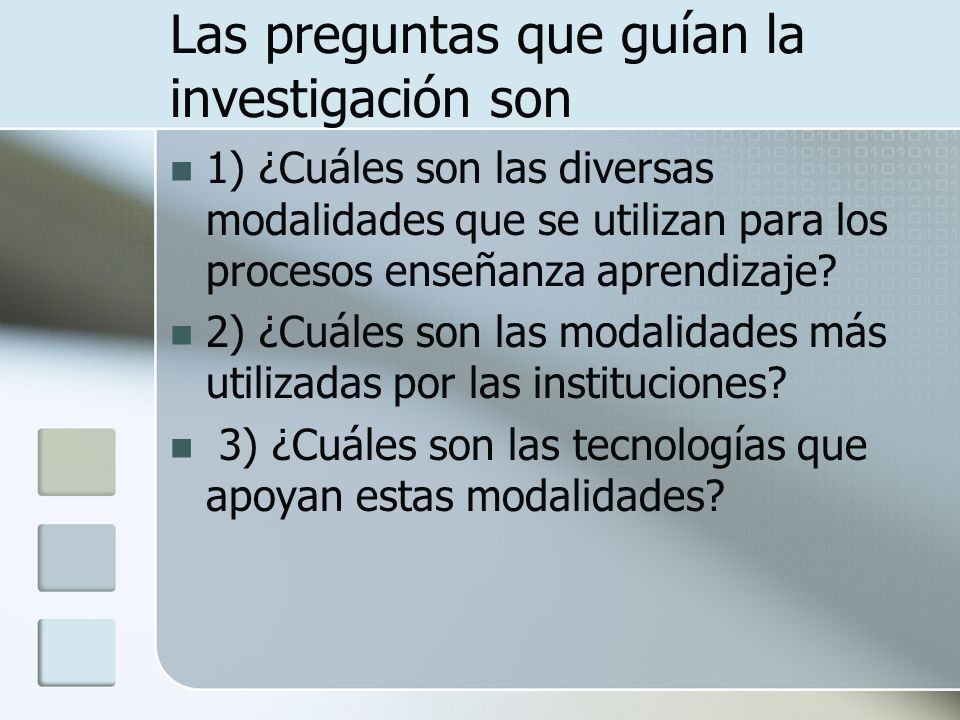 Las preguntas que guían la investigación son

1) ¿Cuáles son las diversas modalidades que se utilizan para los procesos enseñanza aprendizaje?

2) ¿Cuáles son las modalidades más utilizadas por las instituciones?

3) ¿Cuáles son las tecnologías que apoyan estas modalidades?